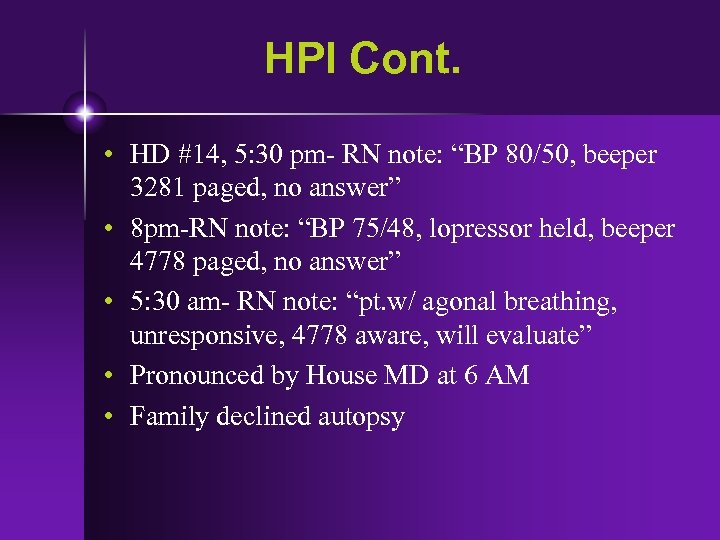 HPI Cont.

• HD #14, 5:30 pm- RN note: “BP 80/50, beeper 3281 paged, no answer”
• 8pm-RN note: “BP 75/48, lopressor held, beeper 4778 paged, no answer”
• 5:30 am- RN note: “pt.w/ agonal breathing, unresponsive, 4778 aware, will evaluate”
• Pronounced by House MD at 6 AM
• Family declined autopsy